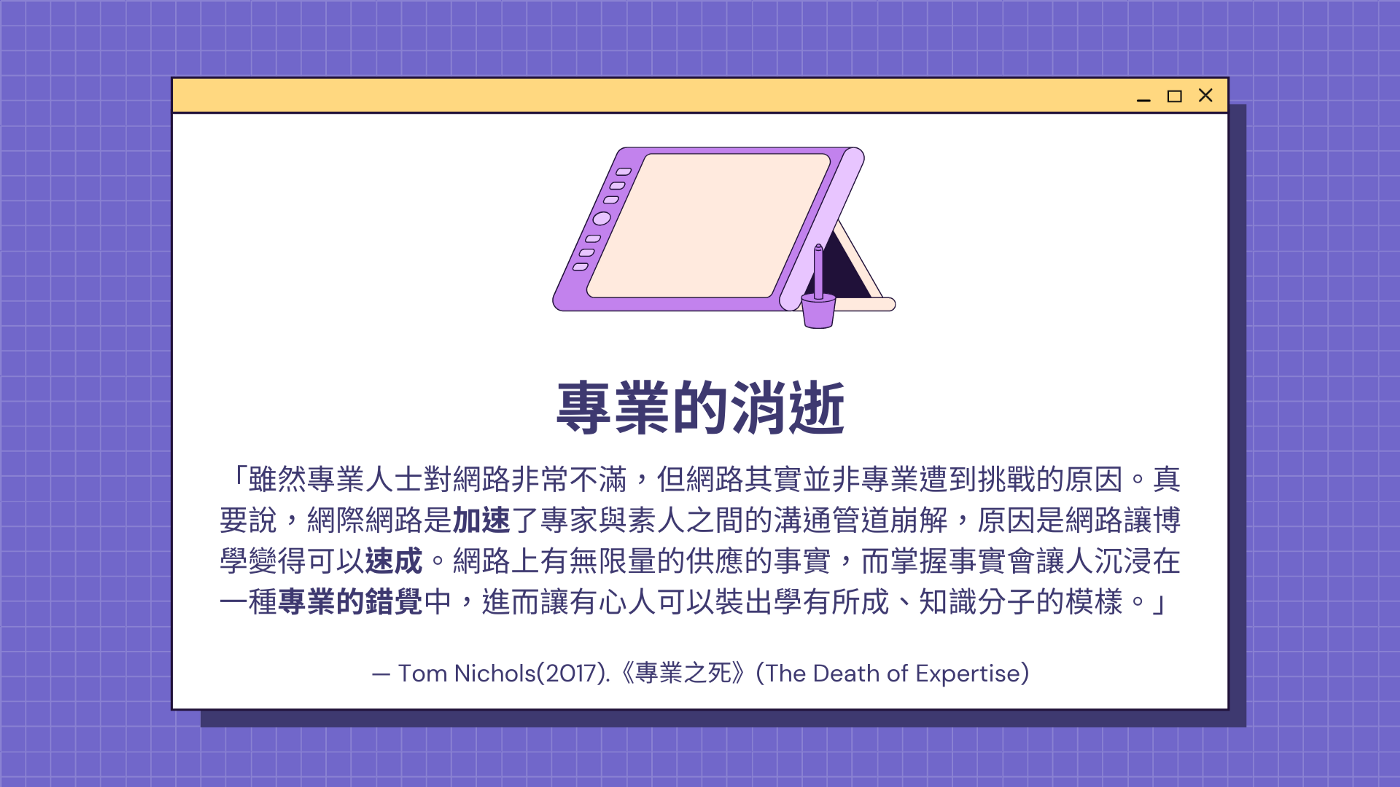 專業的消逝

「雖然專業人士對網路非常不滿，但網路其實並非專業遭到挑戰的原因。真要說，網際網路是加速了專家與素人之間的溝通管道崩解，原因是網路讓博學變得可以速成。網路上有無限量的供應的事實，而掌握事實會讓人沉浸在一種專業的錯覺中，進而讓有心人可以裝出學有所成、知識分子的模樣。」

— Tom Nichols(2017).《專業之死》(The Death of Expertise)